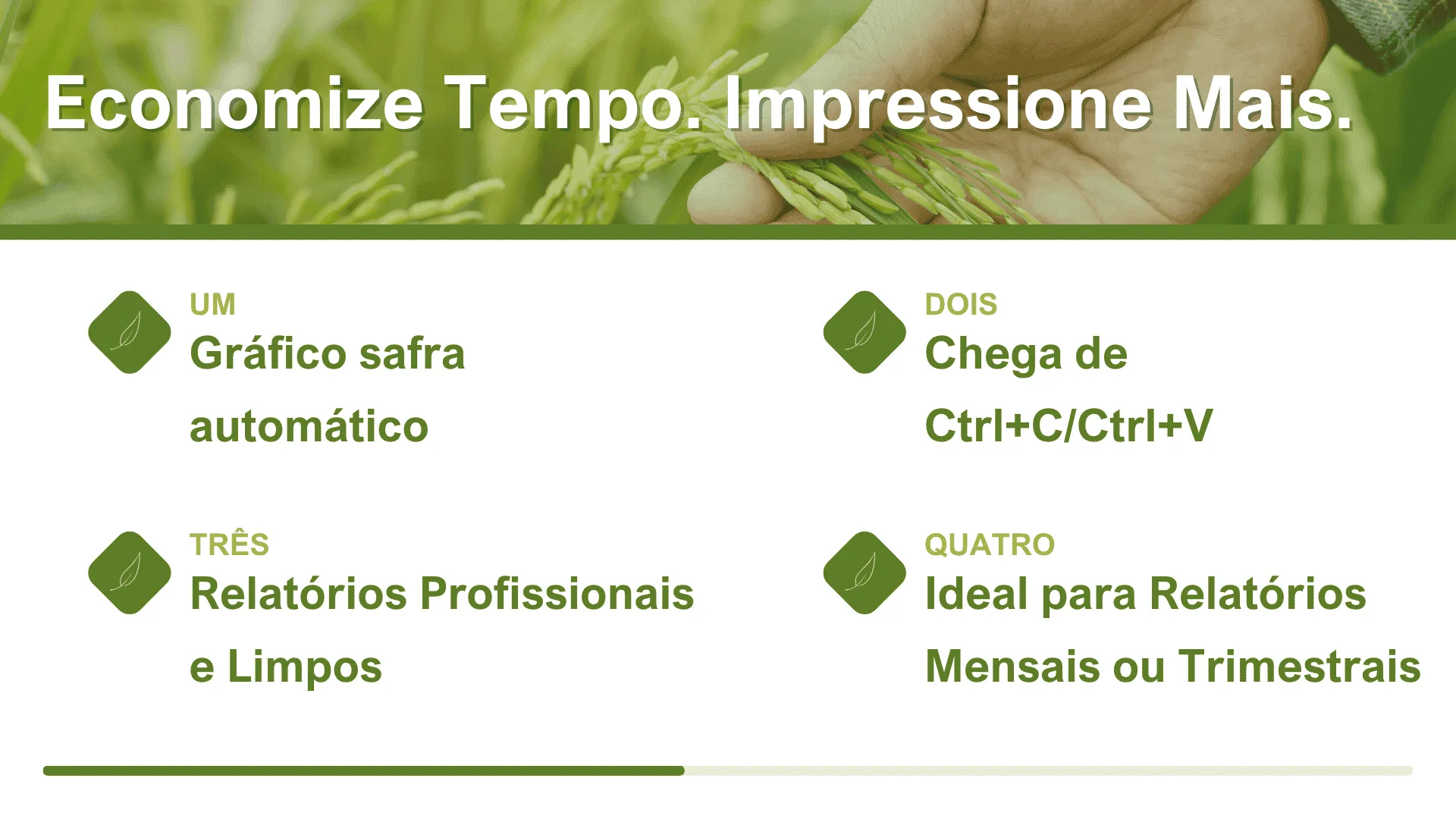 Economize Tempo. Impressione Mais.

UM
Gráfico safra automático

DOIS
Chega de Ctrl+C/Ctrl+V

TRÊS
Relatórios Profissionais e Limpos

QUATRO
Ideal para Relatórios Mensais ou Trimestrais